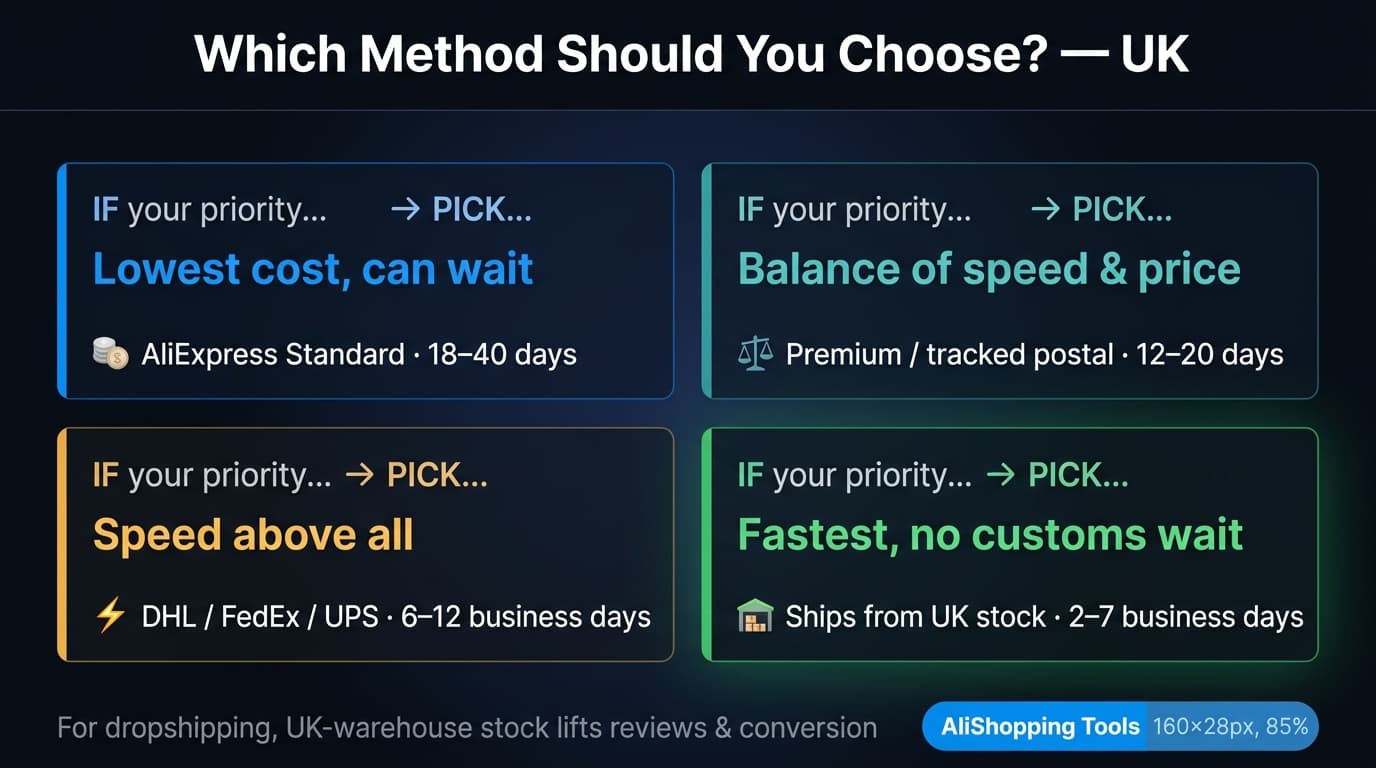 Which Method Should You Choose? — UK

IF your priority... → PICK...
Lowest cost, can wait
AliExpress Standard · 18–40 days

IF your priority... → PICK...
Balance of speed & price
Premium / tracked postal · 12–20 days

IF your priority... → PICK...
Speed above all
DHL / FedEx / UPS · 6–12 business days

IF your priority... → PICK...
Fastest, no customs wait
Ships from UK stock · 2–7 business days

For dropshipping, UK-warehouse stock lifts reviews & conversion

AliShopping Tools 160×28px, 85%